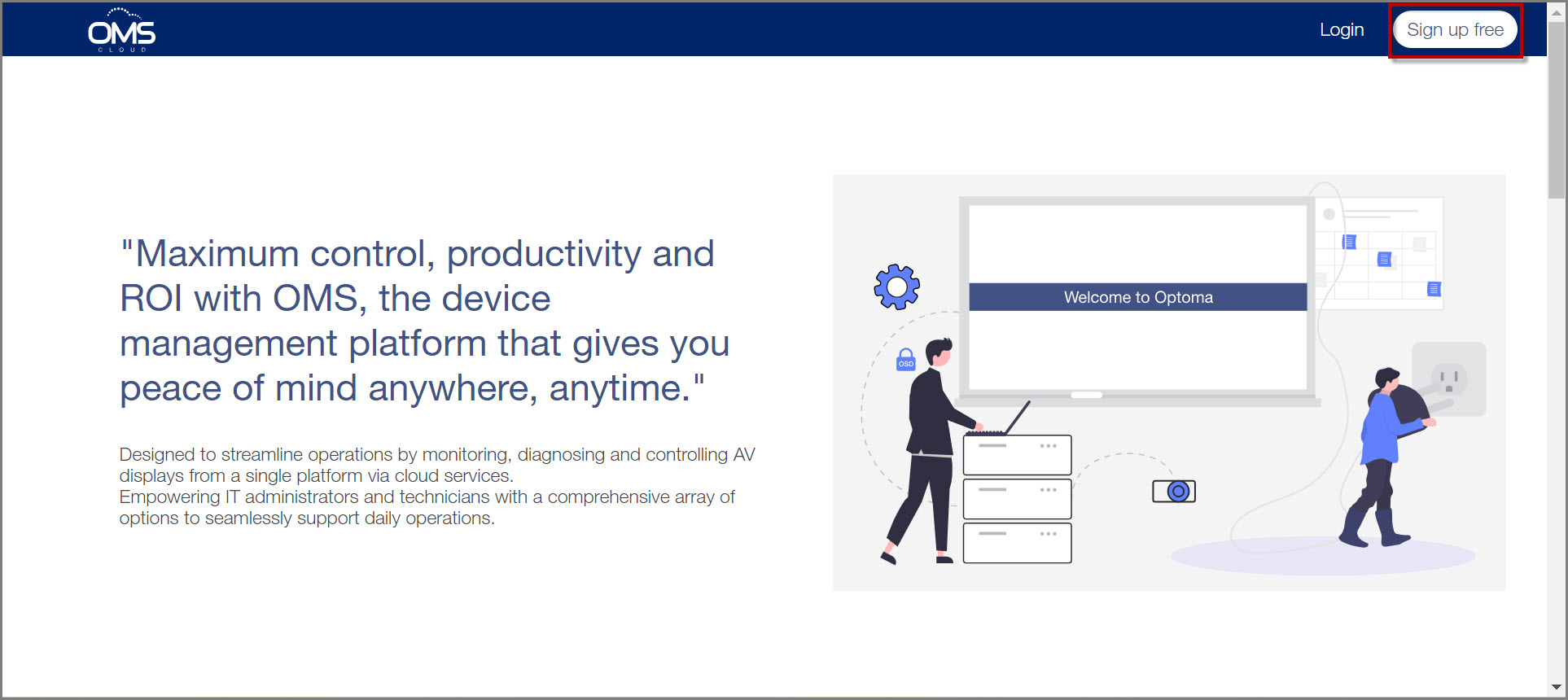 OMS
CLOUD

Login
Sign up free

"Maximum control, productivity and ROI with OMS, the device management platform that gives you peace of mind anywhere, anytime."

Designed to streamline operations by monitoring, diagnosing and controlling AV displays from a single platform via cloud services.
Empowering IT administrators and technicians with a comprehensive array of options to seamlessly support daily operations.

Welcome to Optoma

OSD